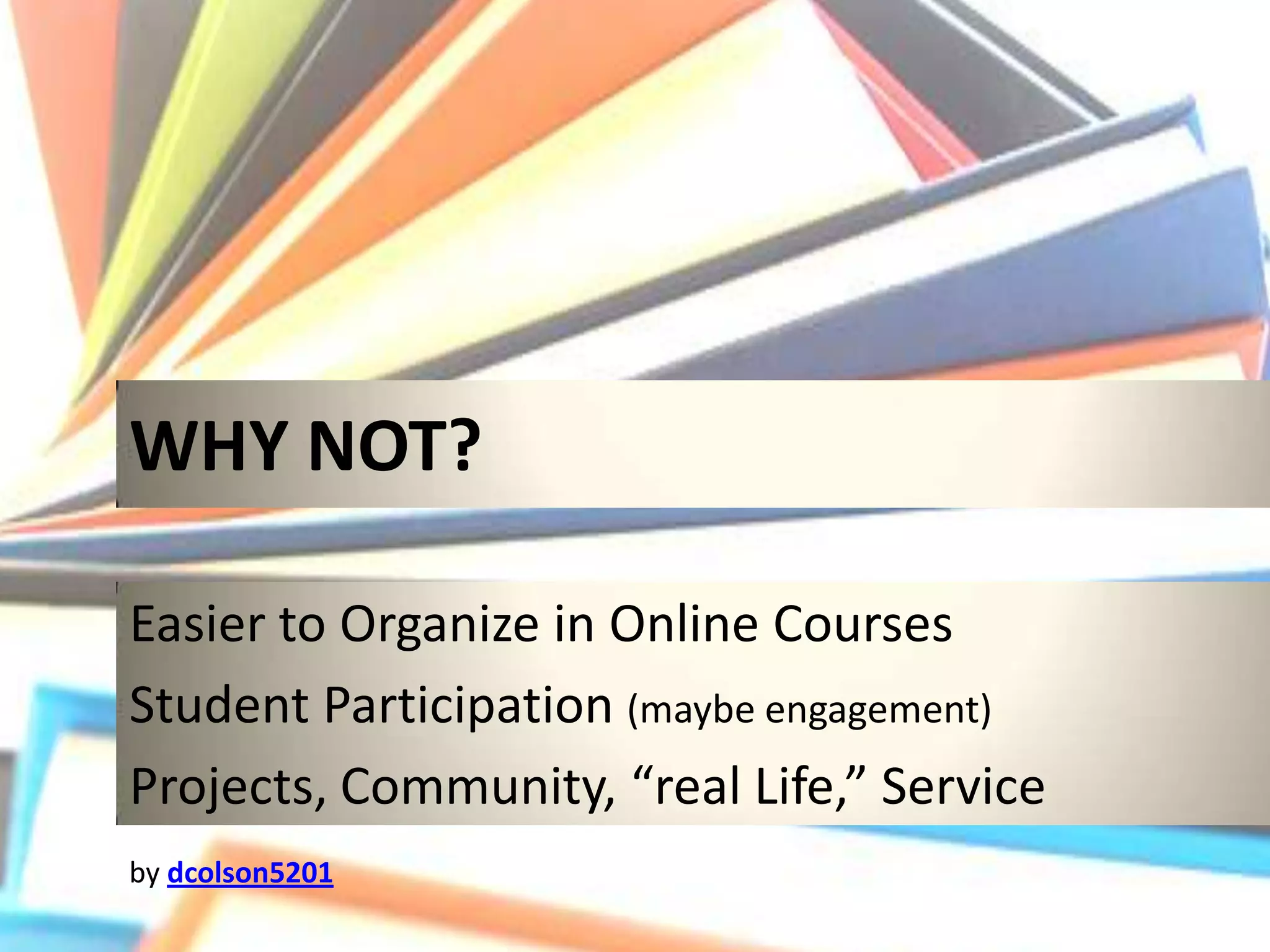 WHY NOT?

Easier to Organize in Online Courses

Student Participation (maybe engagement)

Projects, Community, “real Life,” Service

by dcolson5201